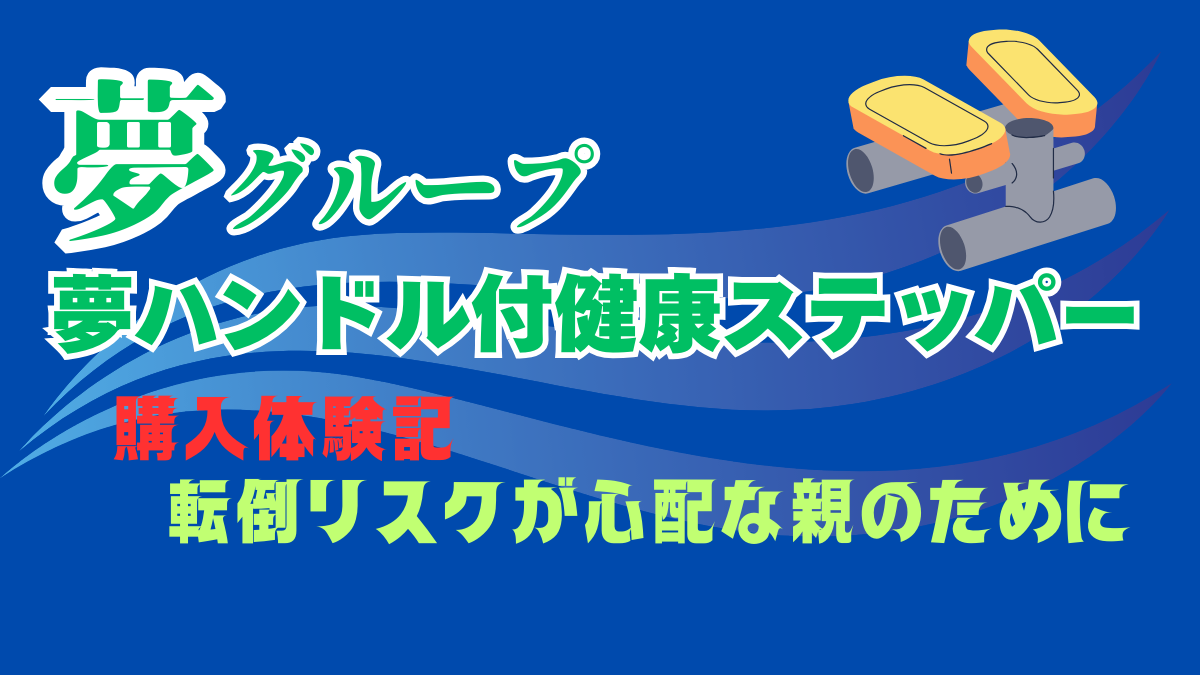 夢グループ
夢ハンドル付健康ステッパー
購入体験記
転倒リスクが心配な親のために